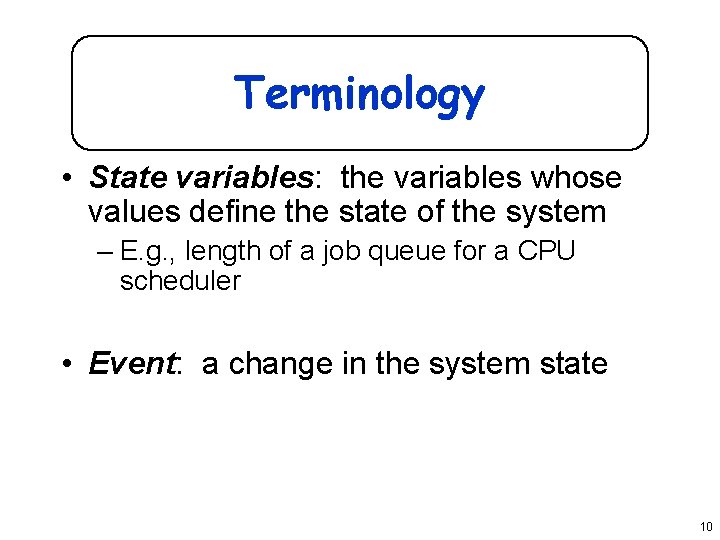 Terminology

• State variables: the variables whose values define the state of the system
– E.g., length of a job queue for a CPU scheduler

• Event: a change in the system state

10